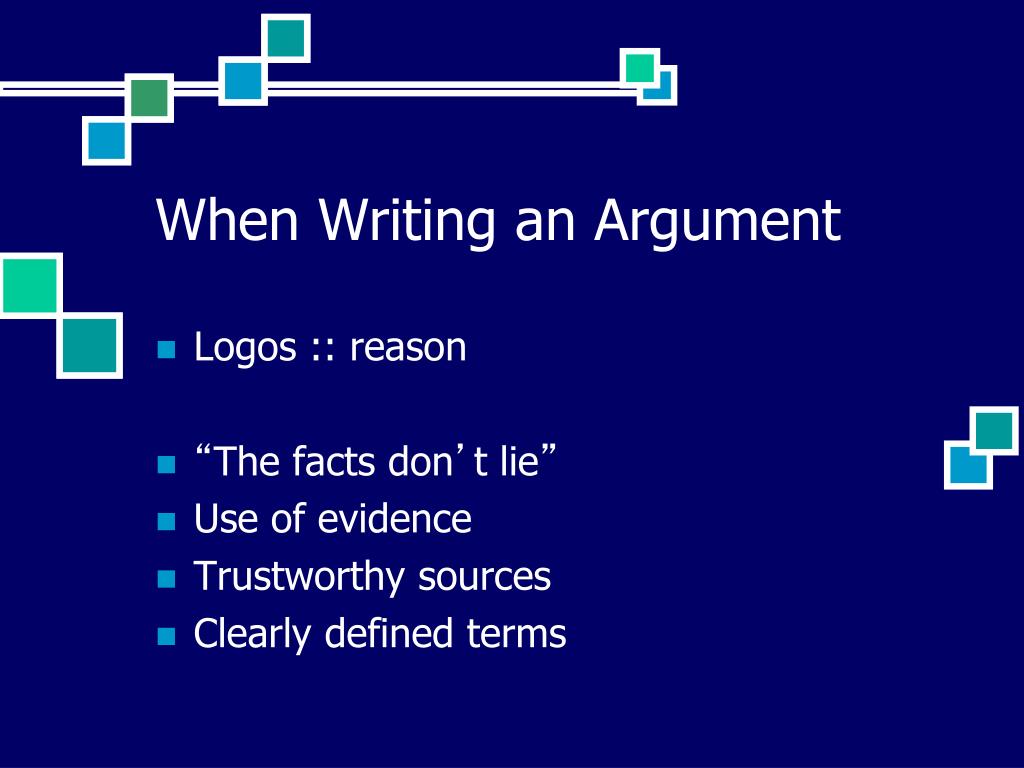 When Writing an Argument

- Logos :: reason

- “The facts don’t lie”
- Use of evidence
- Trustworthy sources
- Clearly defined terms